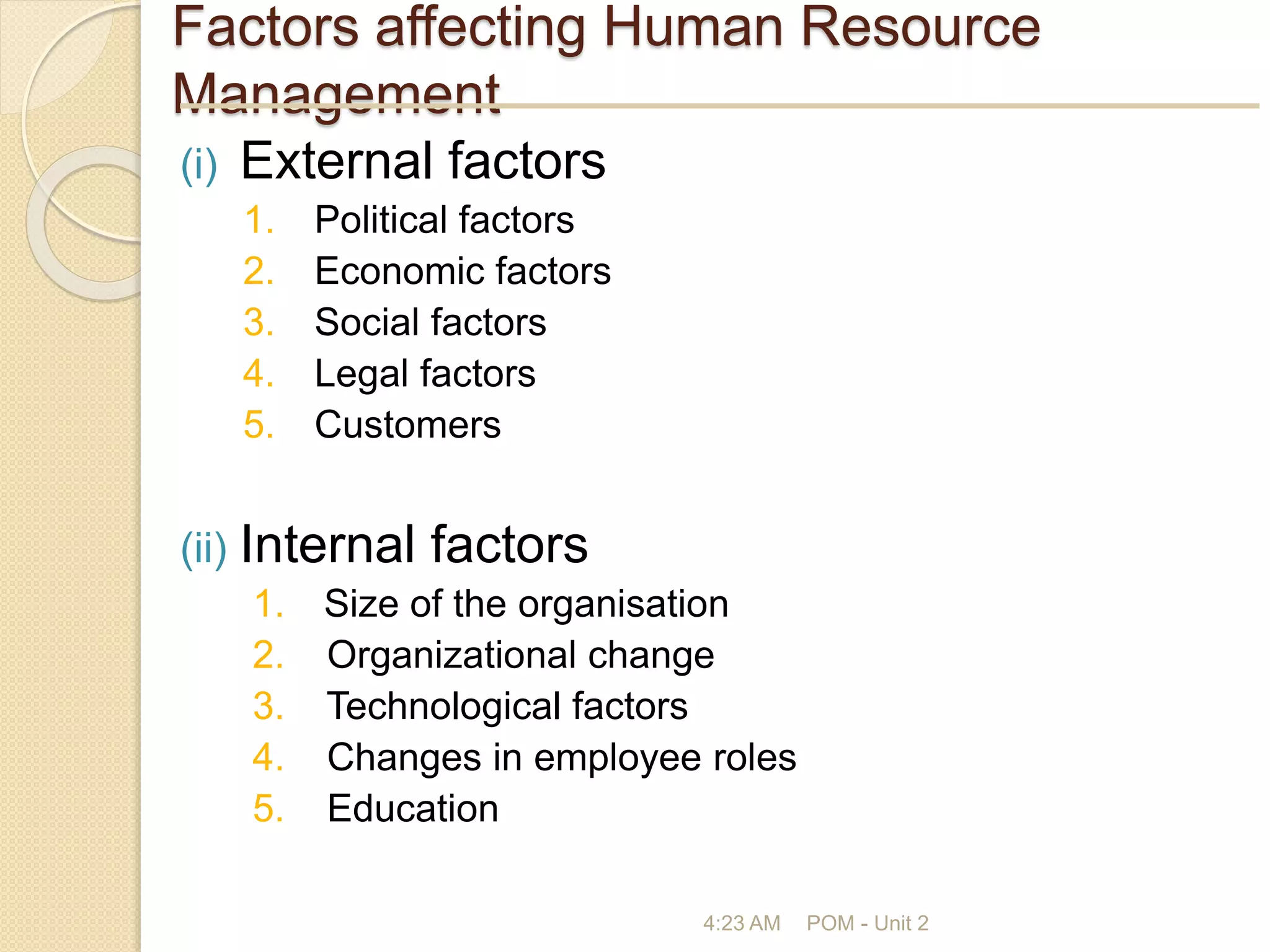 Factors affecting Human Resource Management

(i) External factors

1. Political factors
2. Economic factors
3. Social factors
4. Legal factors
5. Customers

(ii) Internal factors

1. Size of the organisation
2. Organizational change
3. Technological factors
4. Changes in employee roles
5. Education

4:23 AM POM - Unit 2